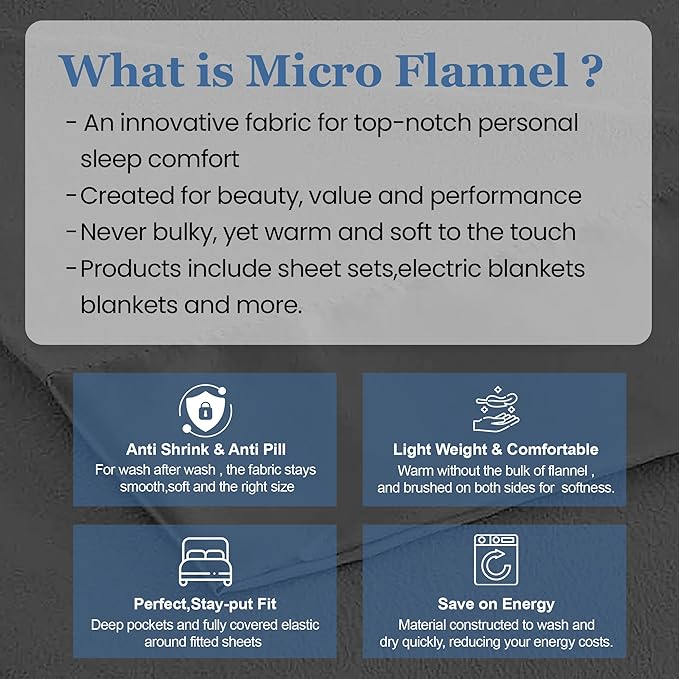 What is Micro Flannel ?

- An innovative fabric for top-notch personal sleep comfort
-Created for beauty, value and performance
-Never bulky, yet warm and soft to the touch
-Products include sheet sets,electric blankets blankets and more.

Anti Shrink & Anti Pill
For wash after wash , the fabric stays smooth,soft and the right size

Light Weight & Comfortable
Warm without the bulk of flannel , and brushed on both sides for softness.

Perfect,Stay-put Fit
Deep pockets and fully covered elastic around fitted sheets

Save on Energy
Material constructed to wash and dry quickly, reducing your energy costs.